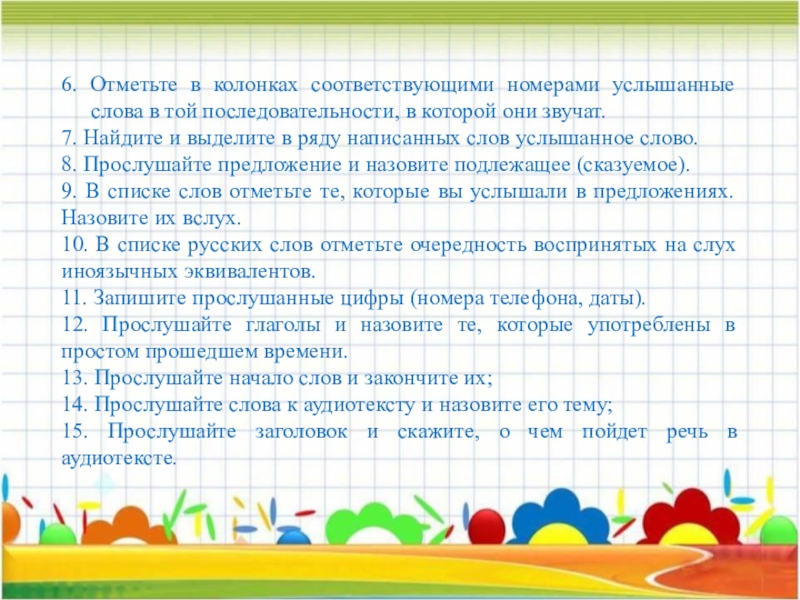 6. Отметьте в колонках соответствующими номерами услышанные слова в той последовательности, в которой они звучат.
7. Найдите и выделите в ряду написанных слов услышанное слово.
8. Прослушайте предложение и назовите подлежащее (сказуемое).
9. В списке слов отметьте те, которые вы услышали в предложениях. Назовите их вслух.
10. В списке русских слов отметьте очередность воспринятых на слух иноязычных эквивалентов.
11. Запишите прослушанные цифры (номера телефона, даты).
12. Прослушайте глаголы и назовите те, которые употреблены в простом прошедшем времени.
13. Прослушайте начало слов и закончите их;
14. Прослушайте слова к аудиотексту и назовите его тему;
15. Прослушайте заголовок и скажите, о чем пойдет речь в аудиотексте.